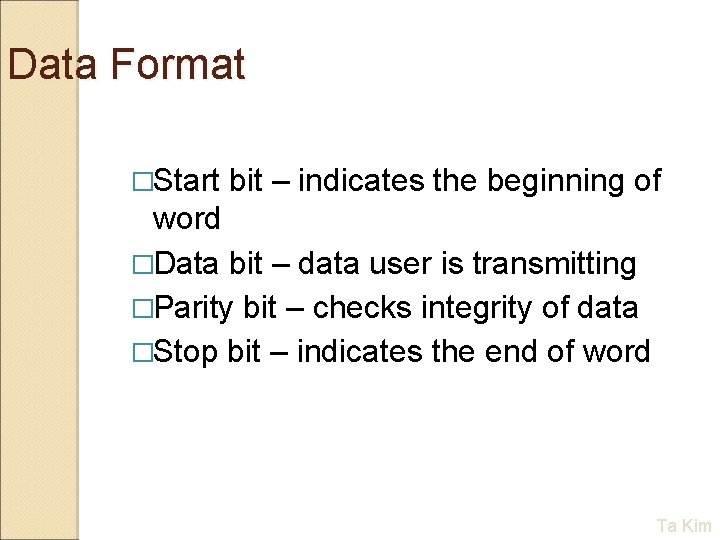 Data Format

□Start bit – indicates the beginning of word

□Data bit – data user is transmitting

□Parity bit – checks integrity of data

□Stop bit – indicates the end of word

Ta Kim